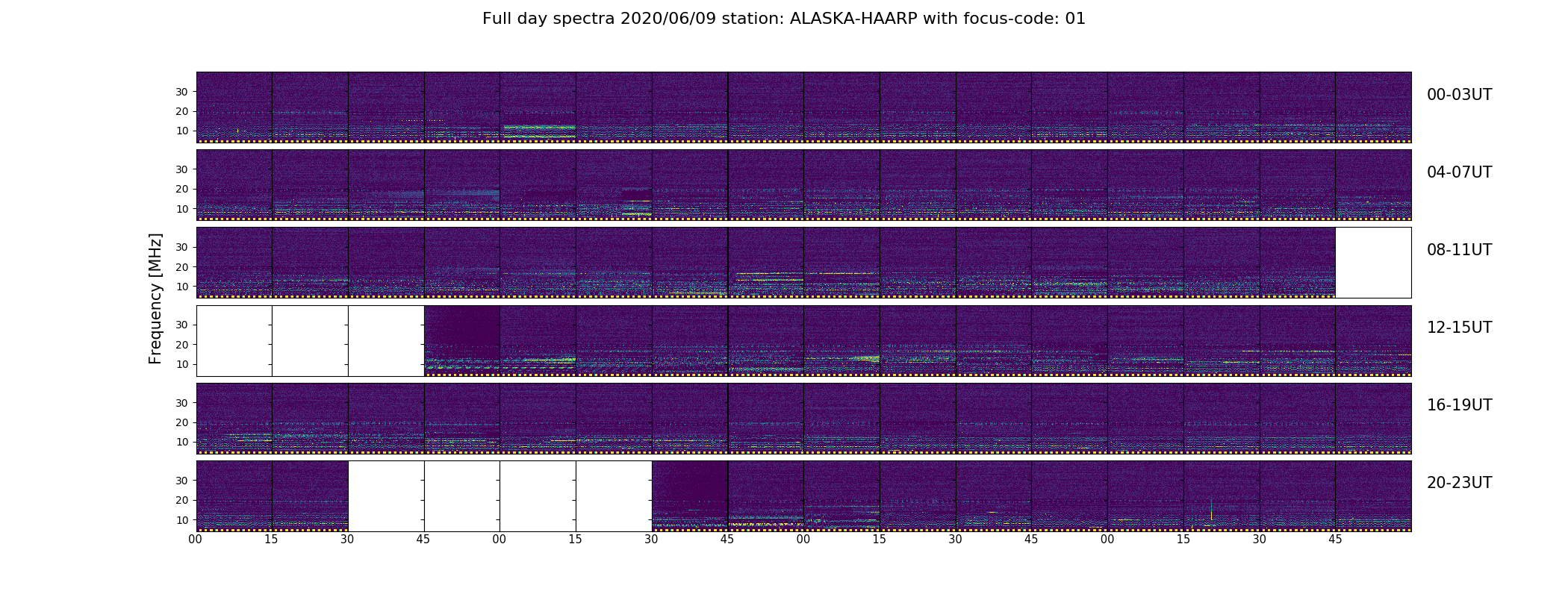 Full day spectra 2020/06/09 station: ALASKA-HAARP with focus-code: 01

Frequency [MHz]

30
20
10
00-03UT

30
20
10
04-07UT

30
20
10
08-11UT

30
20
10
12-15UT

30
20
10
16-19UT

30
20
10
20-23UT

00 15 30 45 00 15 30 45 00 15 30 45 00 15 30 45